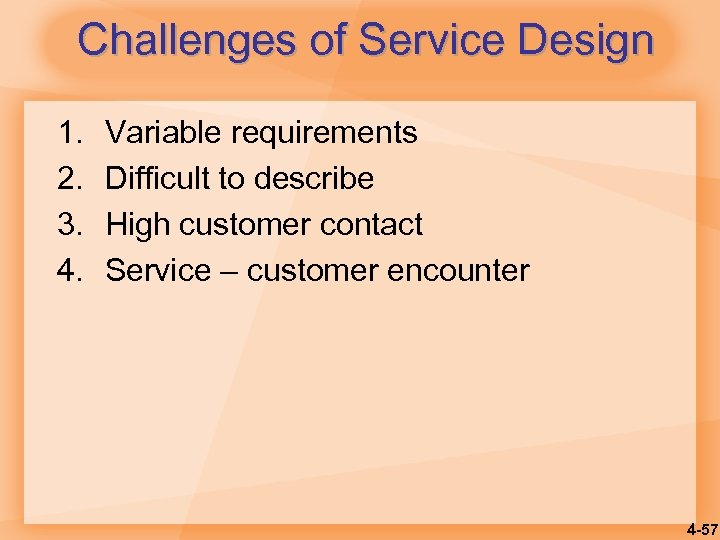 Challenges of Service Design

1. Variable requirements
2. Difficult to describe
3. High customer contact
4. Service – customer encounter

4-57